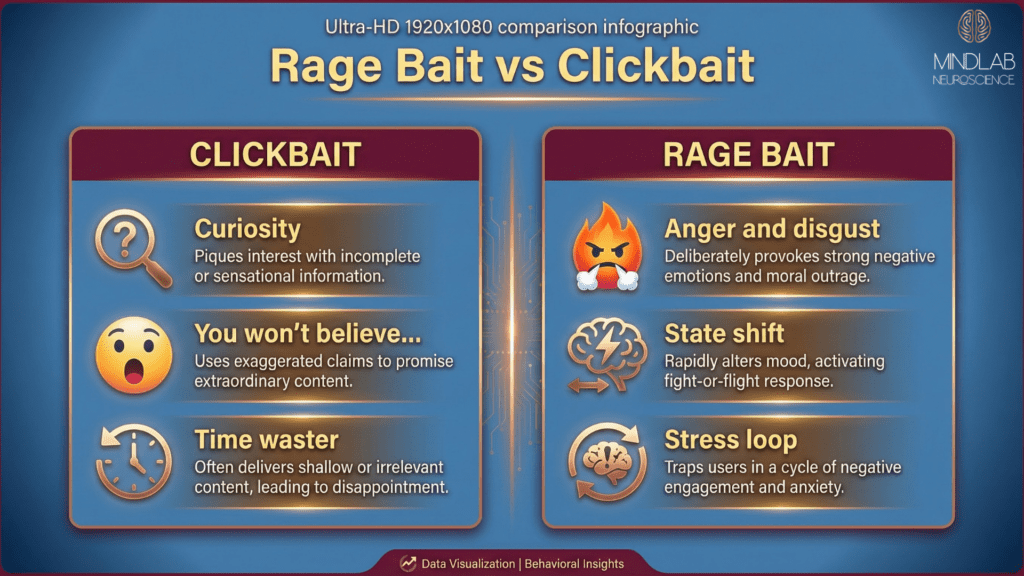 Ultra-HD 1920x1080 comparison infographic

Rage Bait vs Clickbait

MINDLAB NEUROSCIENCE

CLICKBAIT

Curiosity
Piques interest with incomplete or sensational information.

You won't believe...
Uses exaggerated claims to promise extraordinary content.

Time waster
Often delivers shallow or irrelevant content, leading to disappointment.

RAGE BAIT

Anger and disgust
Deliberately provokes strong negative emotions and moral outrage.

State shift
Rapidly alters mood, activating fight-or-flight response.

Stress loop
Traps users in a cycle of negative engagement and anxiety.

Data Visualization | Behavioral Insights